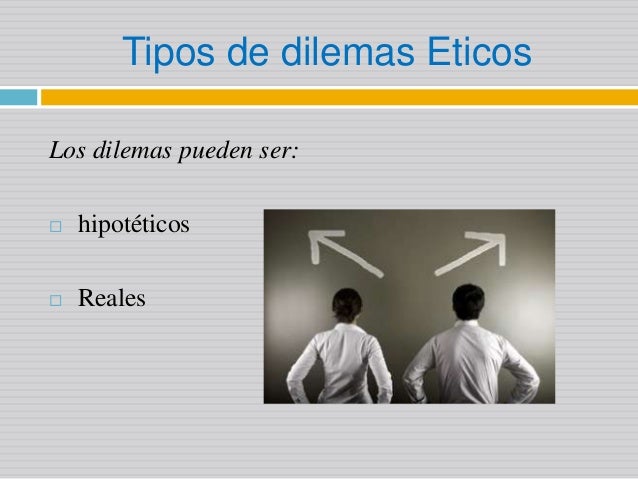 Tipos de dilemas Eticos

Los dilemas pueden ser:

□ hipotéticos

□ Reales